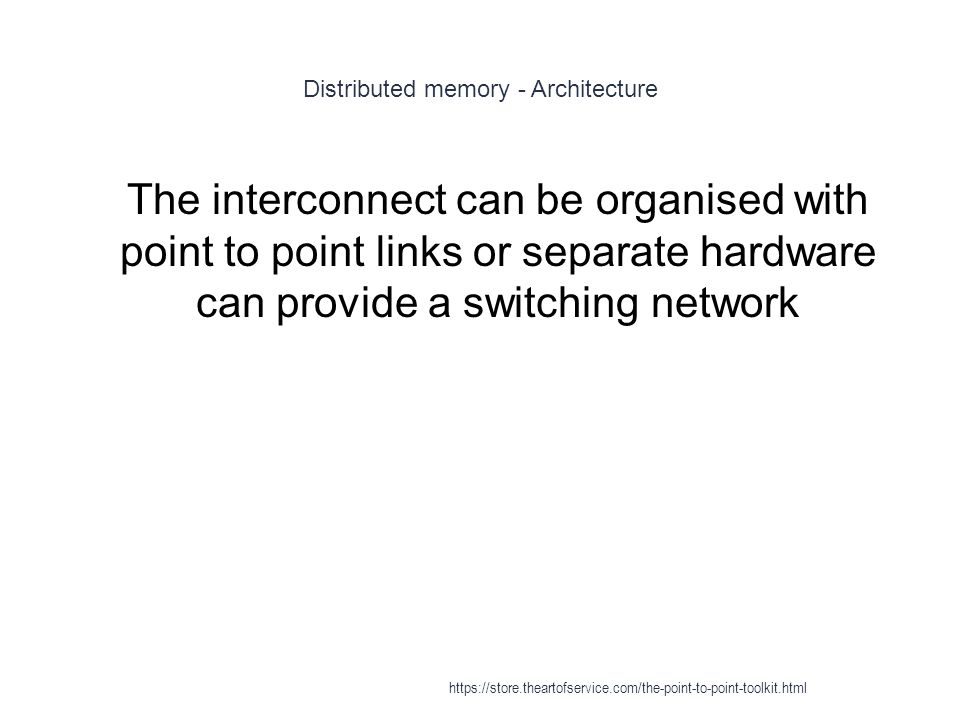 Distributed memory - Architecture

The interconnect can be organised with point to point links or separate hardware can provide a switching network

https://store.theartofservice.com/the-point-to-point-toolkit.html